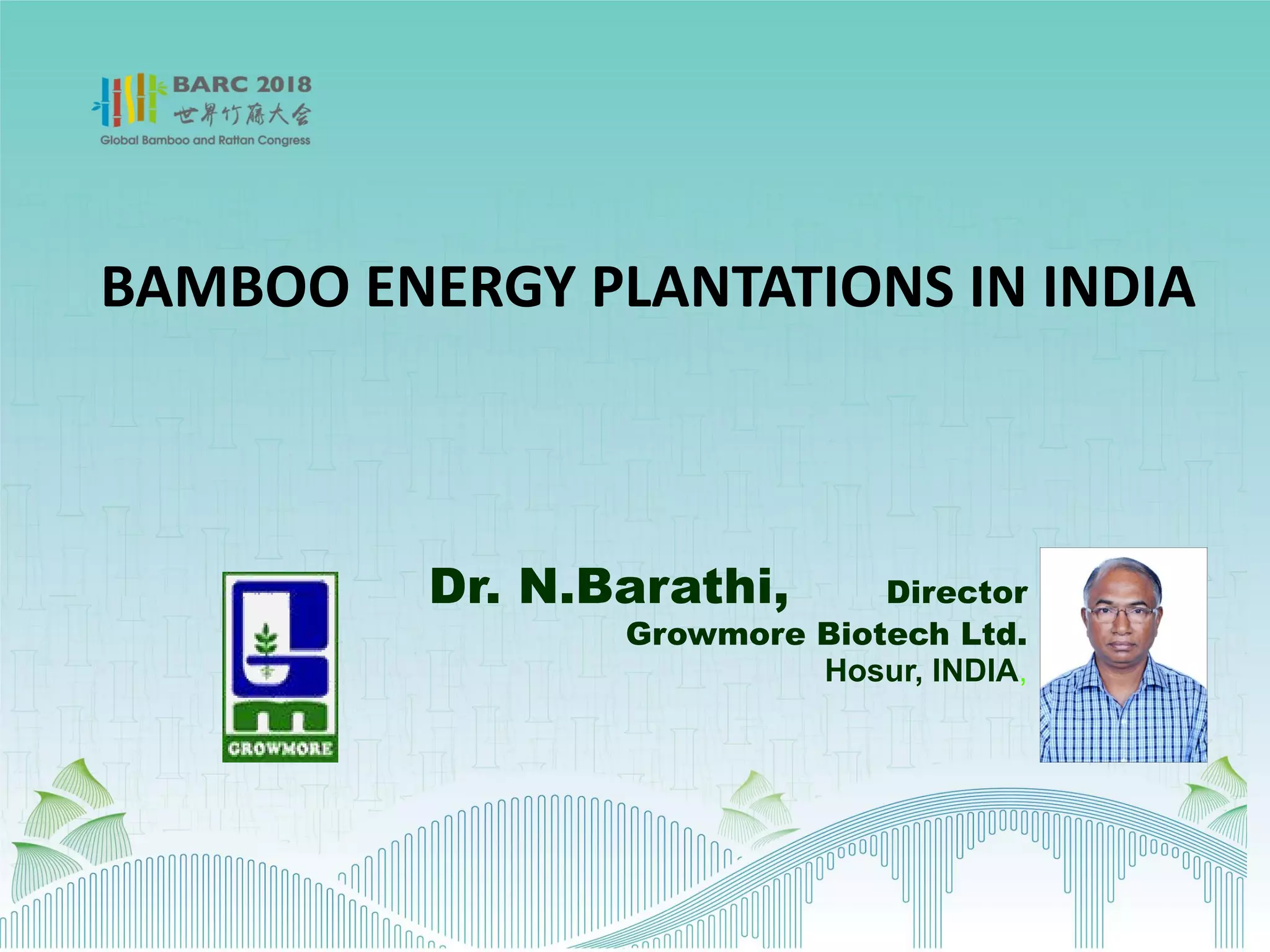 BARC 2018
世界竹藤大会
Global Bamboo and Rattan Congress

BAMBOO ENERGY PLANTATIONS IN INDIA

GROWMORE

Dr. N.Barathi, Director
Growmore Biotech Ltd.
Hosur, INDIA,